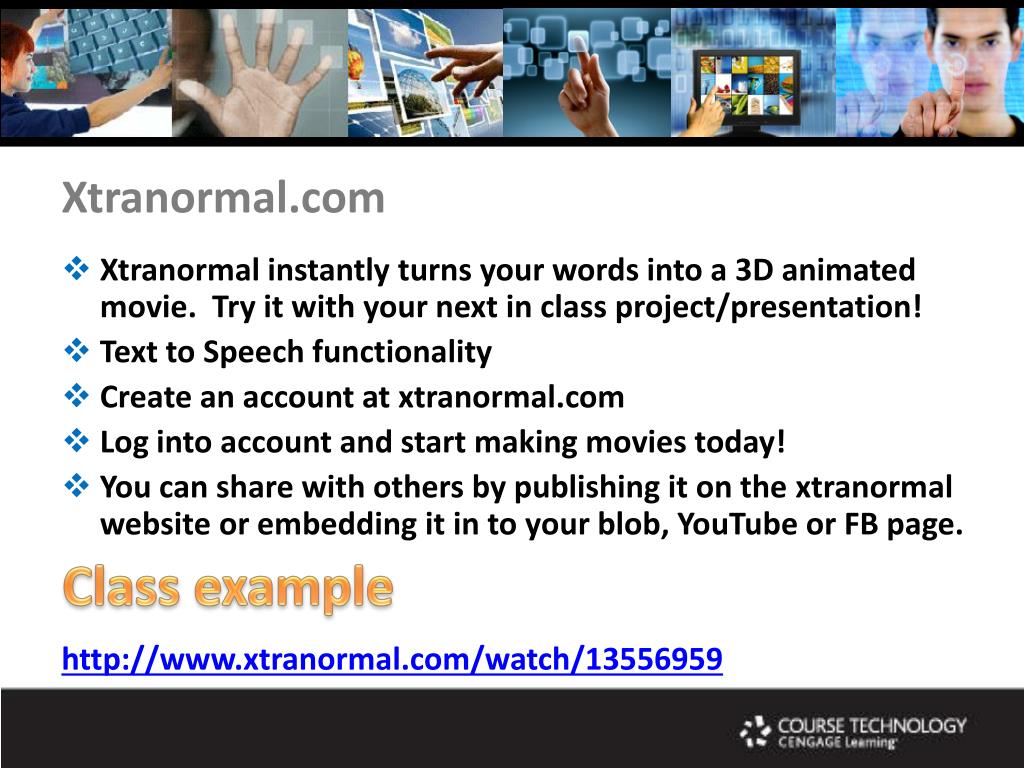 Xtranormal.com

❖ Xtranormal instantly turns your words into a 3D animated movie. Try it with your next in class project/presentation!
❖ Text to Speech functionality
❖ Create an account at xtranormal.com
❖ Log into account and start making movies today!
❖ You can share with others by publishing it on the xtranormal website or embedding it in to your blob, YouTube or FB page.

Class example

http://www.xtranormal.com/watch/13556959

COURSE TECHNOLOGY
CENGAGE Learning